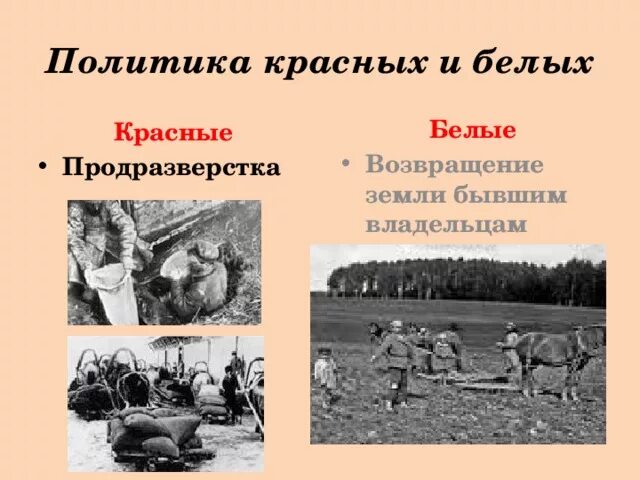 Политика красных и белых

Красные

• Продразверстка

Белые

• Возвращение земли бывшим владельцам